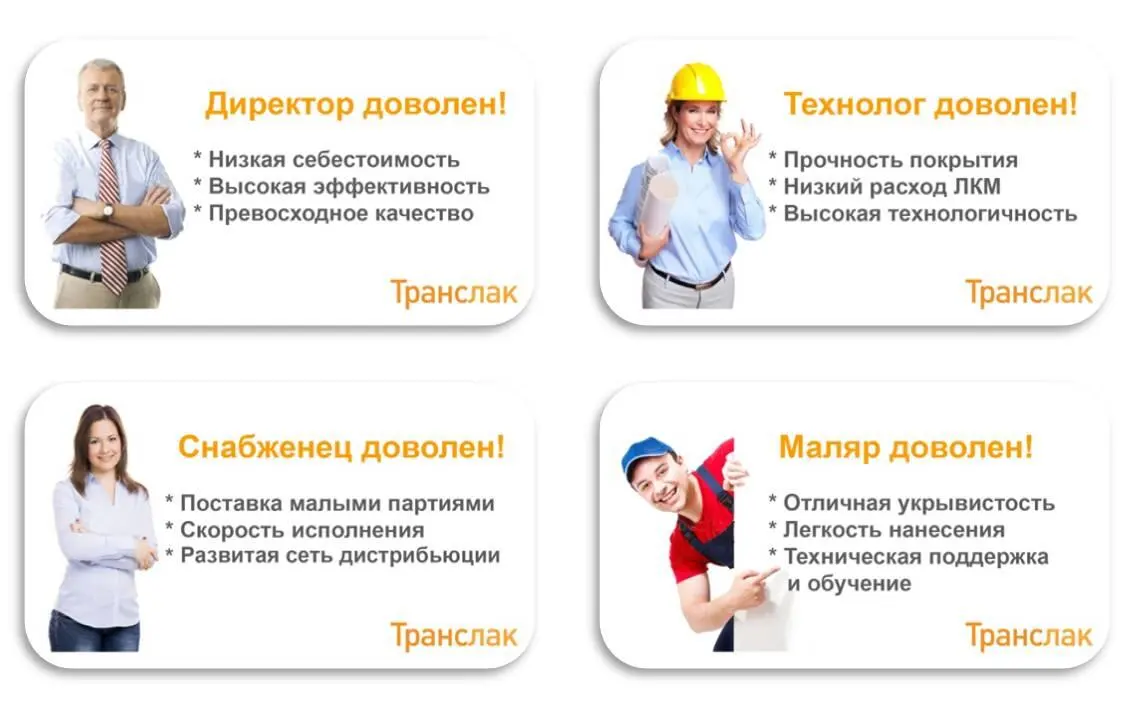 Директор доволен!

* Низкая себестоимость
* Высокая эффективность
* Превосходное качество

Транслак

Технолог доволен!

* Прочность покрытия
* Низкий расход ЛКМ
* Высокая технологичность

Транслак

Снабженец доволен!

* Поставка малыми партиями
* Скорость исполнения
* Развитая сеть дистрибьюции

Транслак

Маляр доволен!

* Отличная укрывистость
* Легкость нанесения
* Техническая поддержка и обучение

Транслак